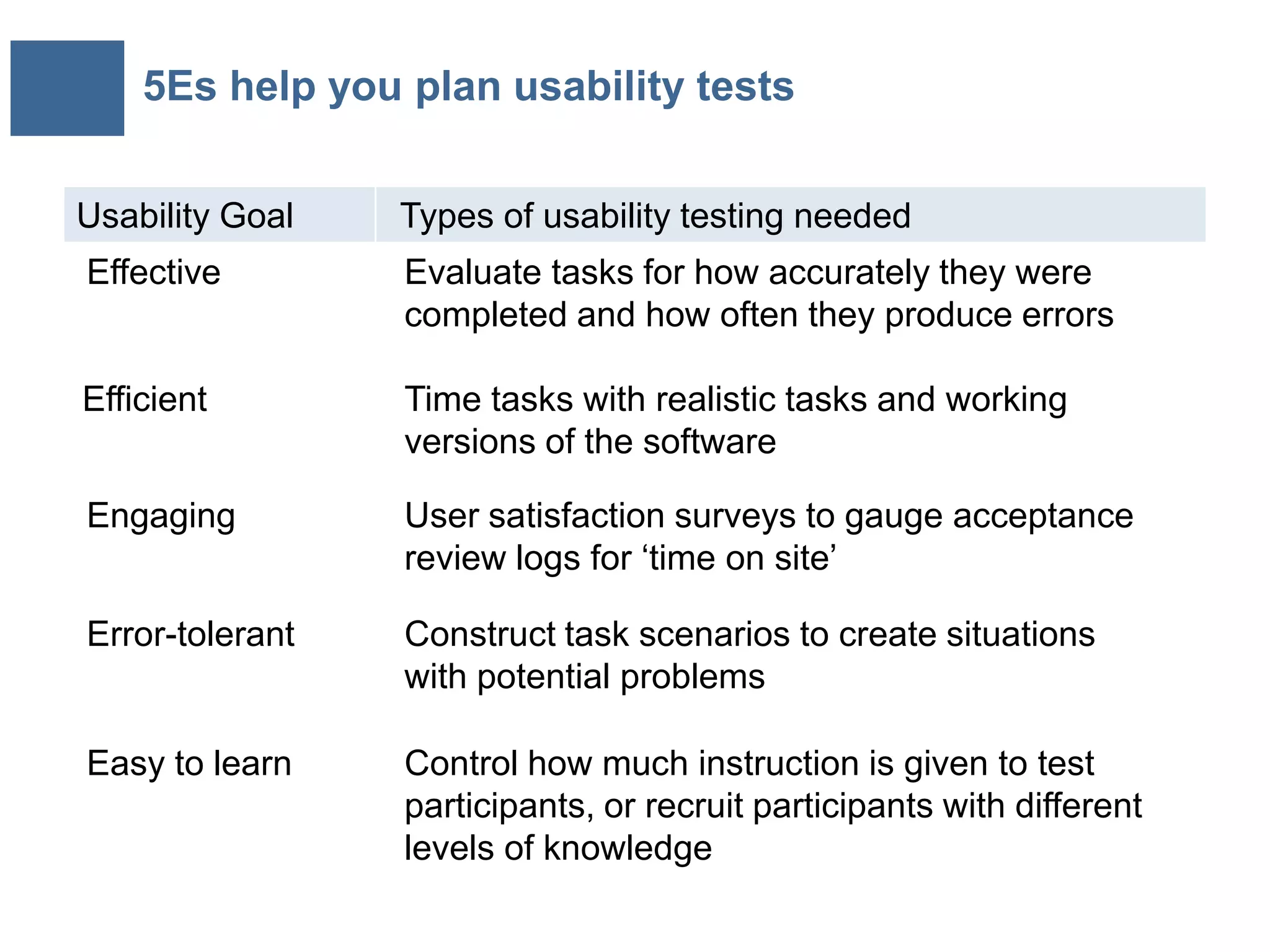 5Es help you plan usability tests

| Usability Goal | Types of usability testing needed |
|---|---|
| Effective | Evaluate tasks for how accurately they were completed and how often they produce errors |
| Efficient | Time tasks with realistic tasks and working versions of the software |
| Engaging | User satisfaction surveys to gauge acceptance review logs for ‘time on site’ |
| Error-tolerant | Construct task scenarios to create situations with potential problems |
| Easy to learn | Control how much instruction is given to test participants, or recruit participants with different levels of knowledge |